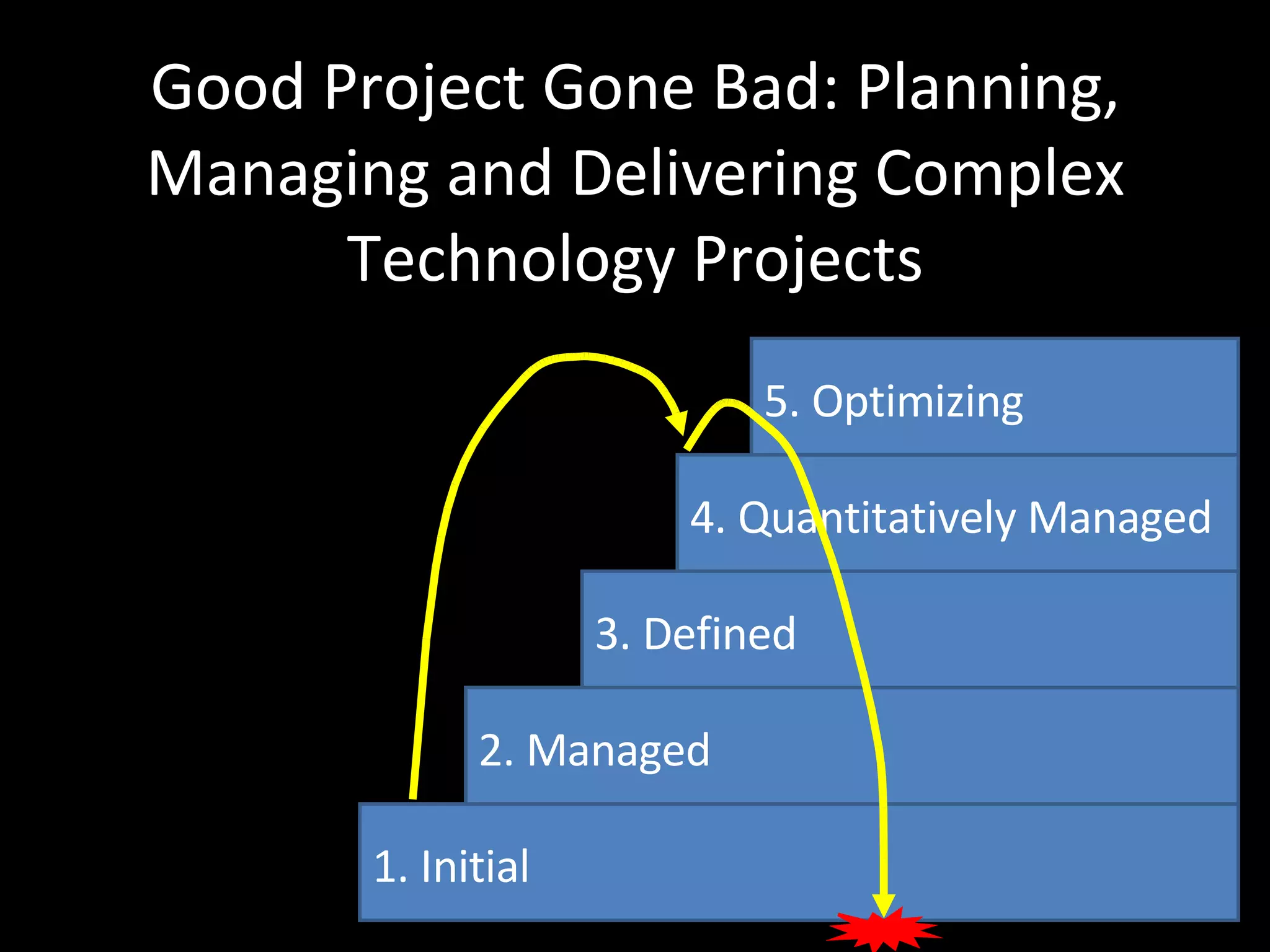 Good Project Gone Bad: Planning, Managing and Delivering Complex Technology Projects

5. Optimizing

4. Quantitatively Managed

3. Defined

2. Managed

1. Initial